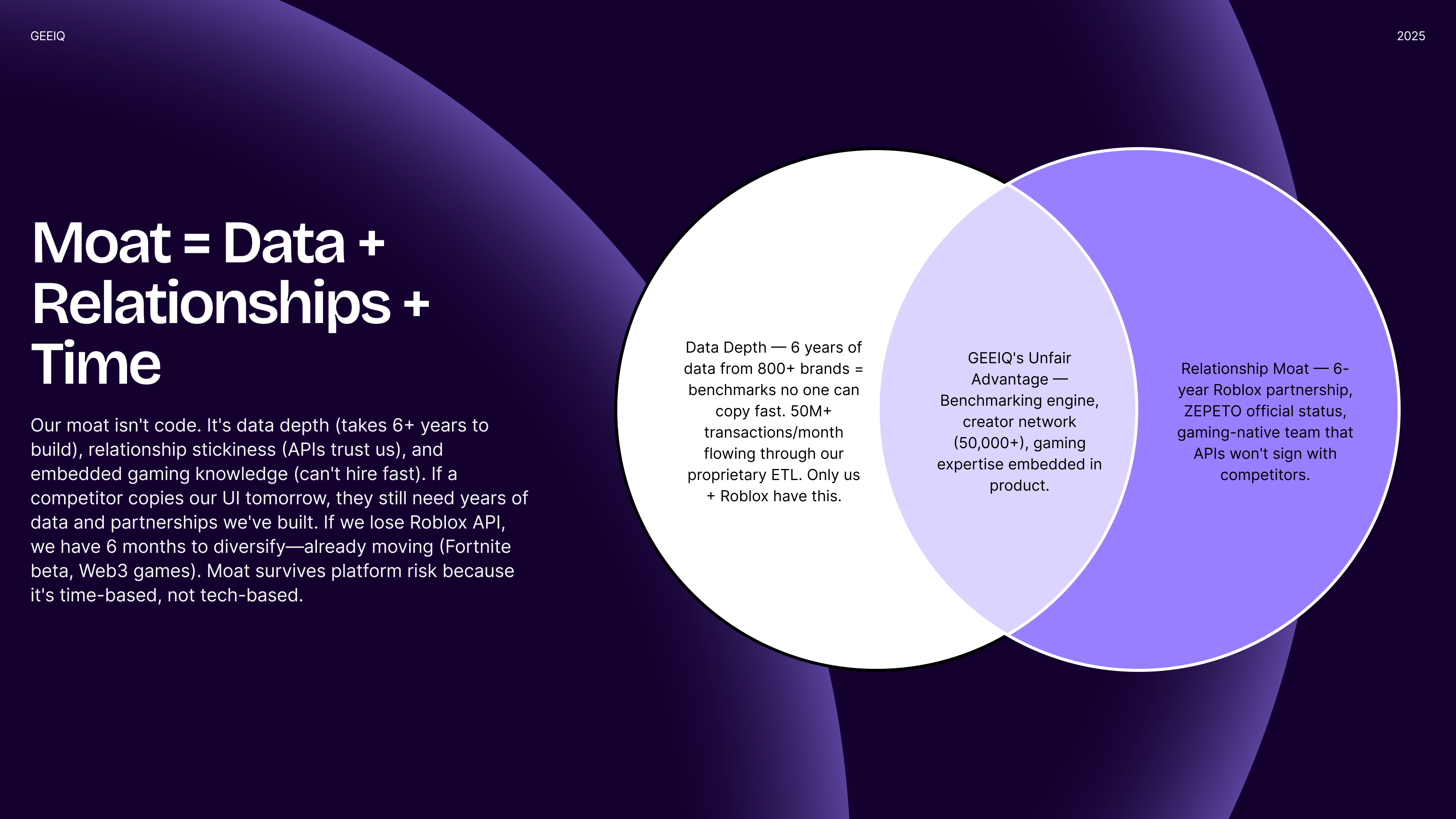 GEEIQ

2025

Moat = Data + Relationships + Time

Our moat isn't code. It's data depth (takes 6+ years to build), relationship stickiness (APIs trust us), and embedded gaming knowledge (can't hire fast). If a competitor copies our UI tomorrow, they still need years of data and partnerships we've built. If we lose Roblox API, we have 6 months to diversify—already moving (Fortnite beta, Web3 games). Moat survives platform risk because it's time-based, not tech-based.

Data Depth — 6 years of data from 800+ brands = benchmarks no one can copy fast. 50M+ transactions/month flowing through our proprietary ETL. Only us + Roblox have this.

GEEIQ's Unfair Advantage — Benchmarking engine, creator network (50,000+), gaming expertise embedded in product.

Relationship Moat — 6-year Roblox partnership, ZEPETO official status, gaming-native team that APIs won't sign with competitors.